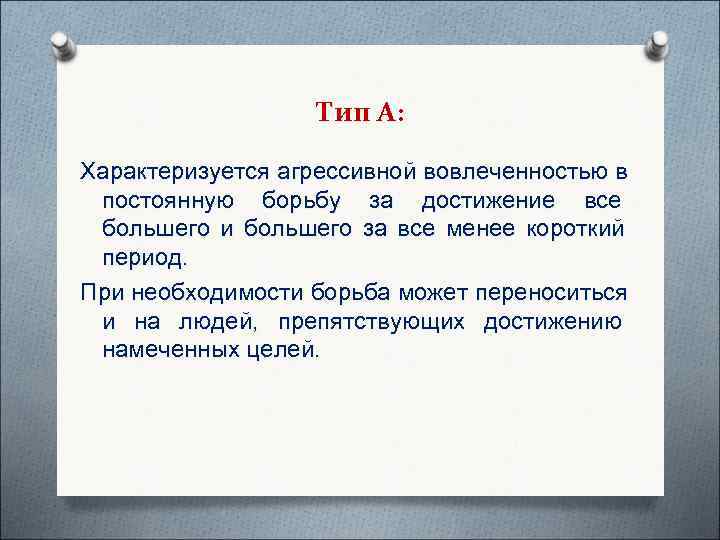 Тип А:

Характеризуется агрессивной вовлеченностью в постоянную борьбу за достижение все большего и большего за все менее короткий период.

При необходимости борьба может переноситься и на людей, препятствующих достижению намеченных целей.